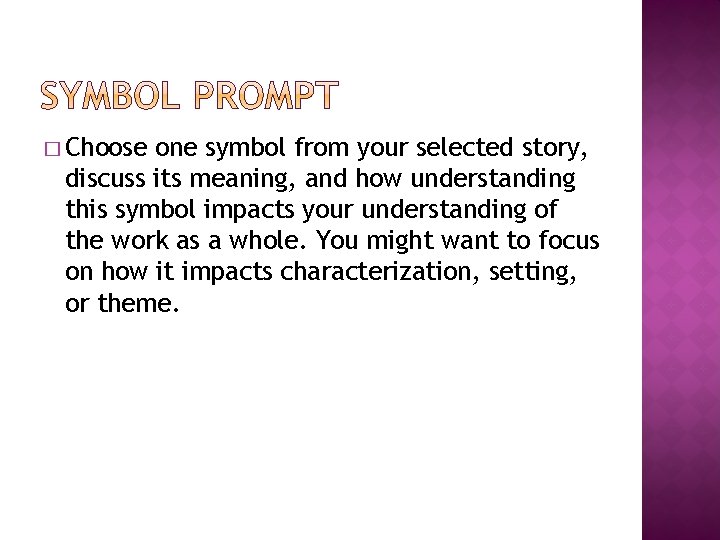 SYMBOL PROMPT

□ Choose one symbol from your selected story, discuss its meaning, and how understanding this symbol impacts your understanding of the work as a whole. You might want to focus on how it impacts characterization, setting, or theme.